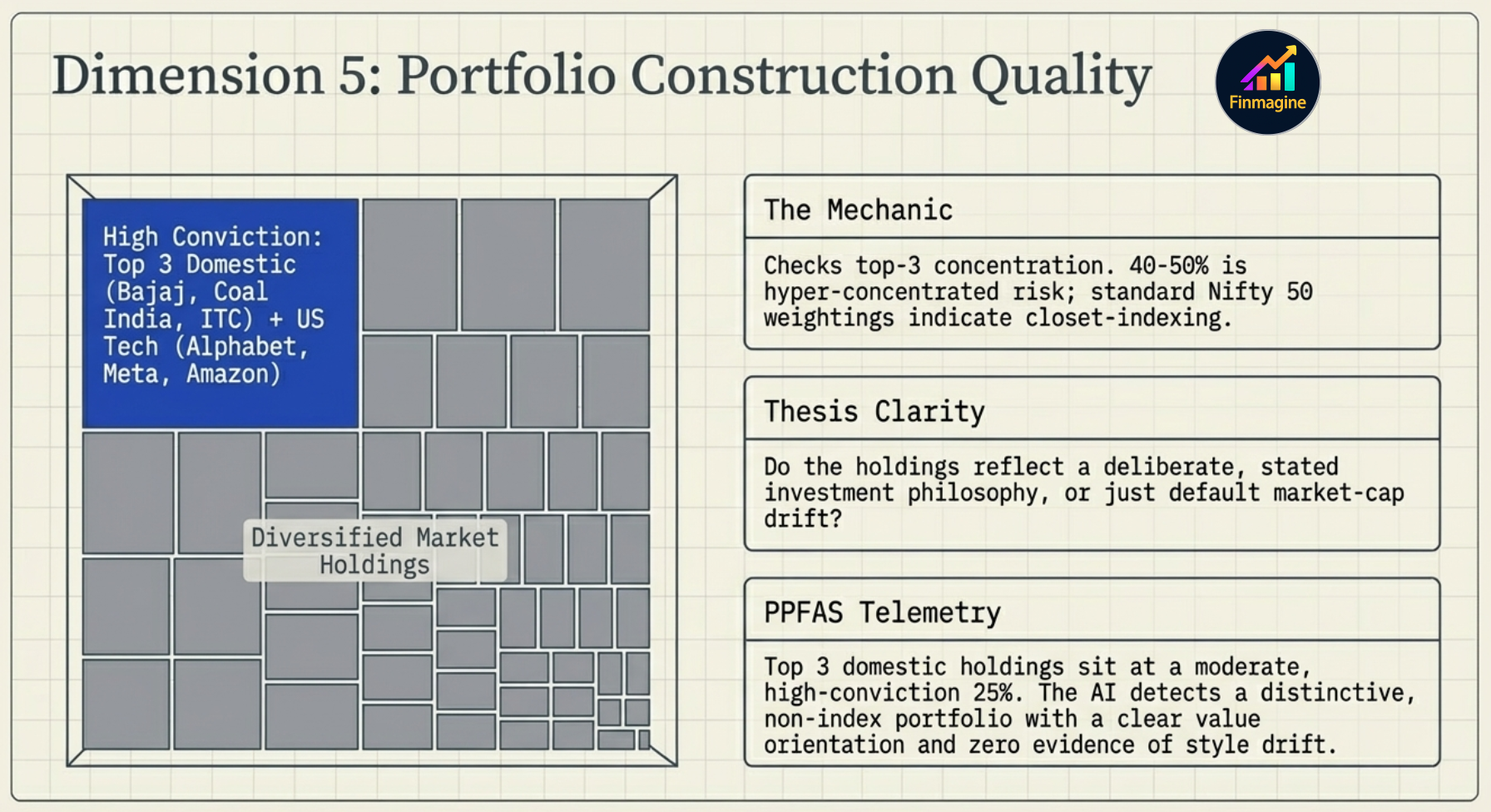 Dimension 5: Portfolio Construction Quality

Finmagine

High Conviction: Top 3 Domestic (Bajaj, Coal India, ITC) + US Tech (Alphabet, Meta, Amazon)

Diversified Market Holdings

The Mechanic

Checks top-3 concentration. 40-50% is hyper-concentrated risk; standard Nifty 50 weightings indicate closet-indexing.

Thesis Clarity

Do the holdings reflect a deliberate, stated investment philosophy, or just default market-cap drift?

PPFAS Telemetry

Top 3 domestic holdings sit at a moderate, high-conviction 25%. The AI detects a distinctive, non-index portfolio with a clear value orientation and zero evidence of style drift.